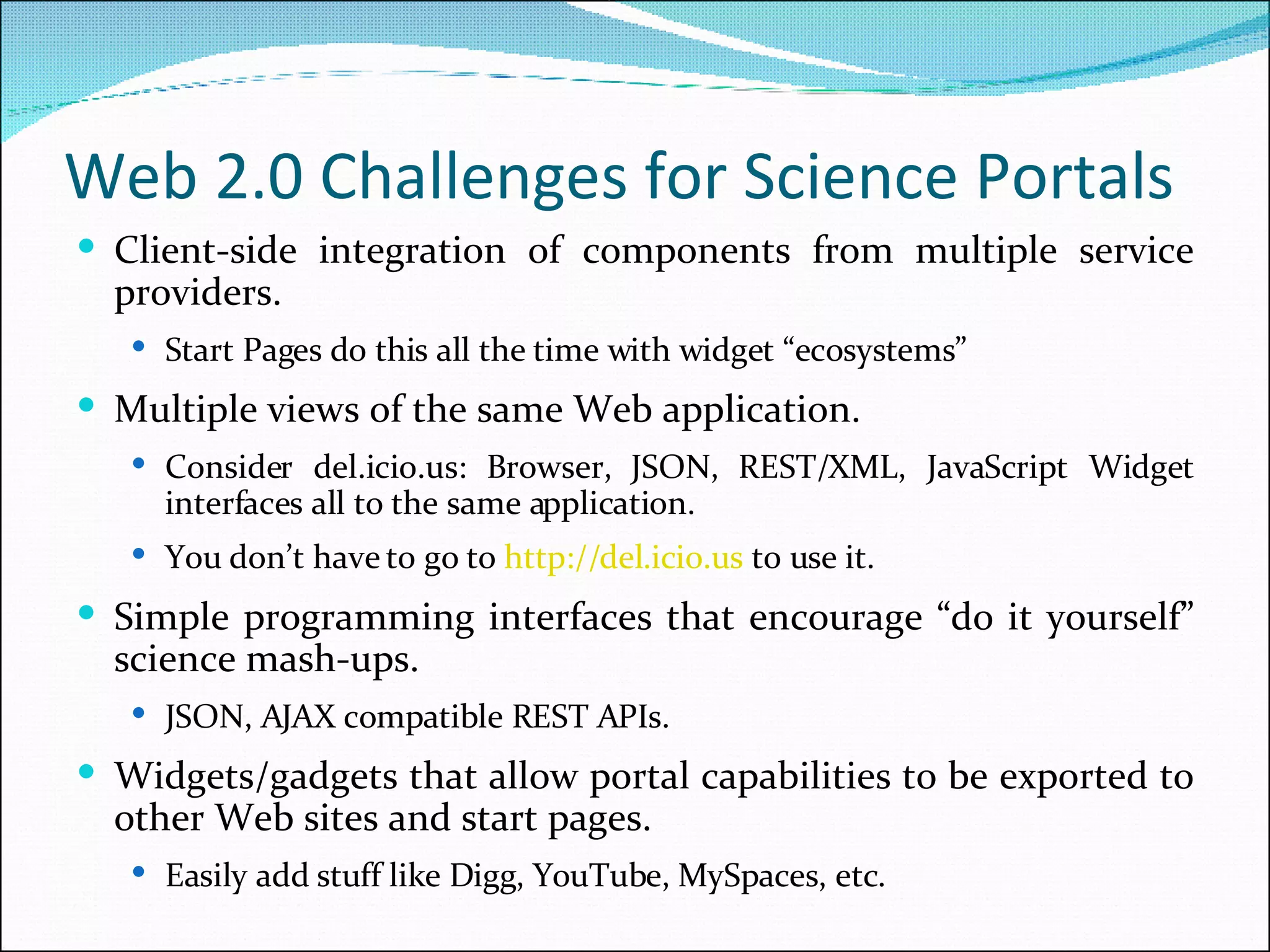 Web 2.0 Challenges for Science Portals

• Client-side integration of components from multiple service providers.

• Start Pages do this all the time with widget “ecosystems”

• Multiple views of the same Web application.

• Consider del.icio.us: Browser, JSON, REST/XML, JavaScript Widget interfaces all to the same application.

• You don’t have to go to http://del.icio.us to use it.

• Simple programming interfaces that encourage “do it yourself” science mash-ups.

• JSON, AJAX compatible REST APIs.

• Widgets/gadgets that allow portal capabilities to be exported to other Web sites and start pages.

• Easily add stuff like Digg, YouTube, MySpaces, etc.